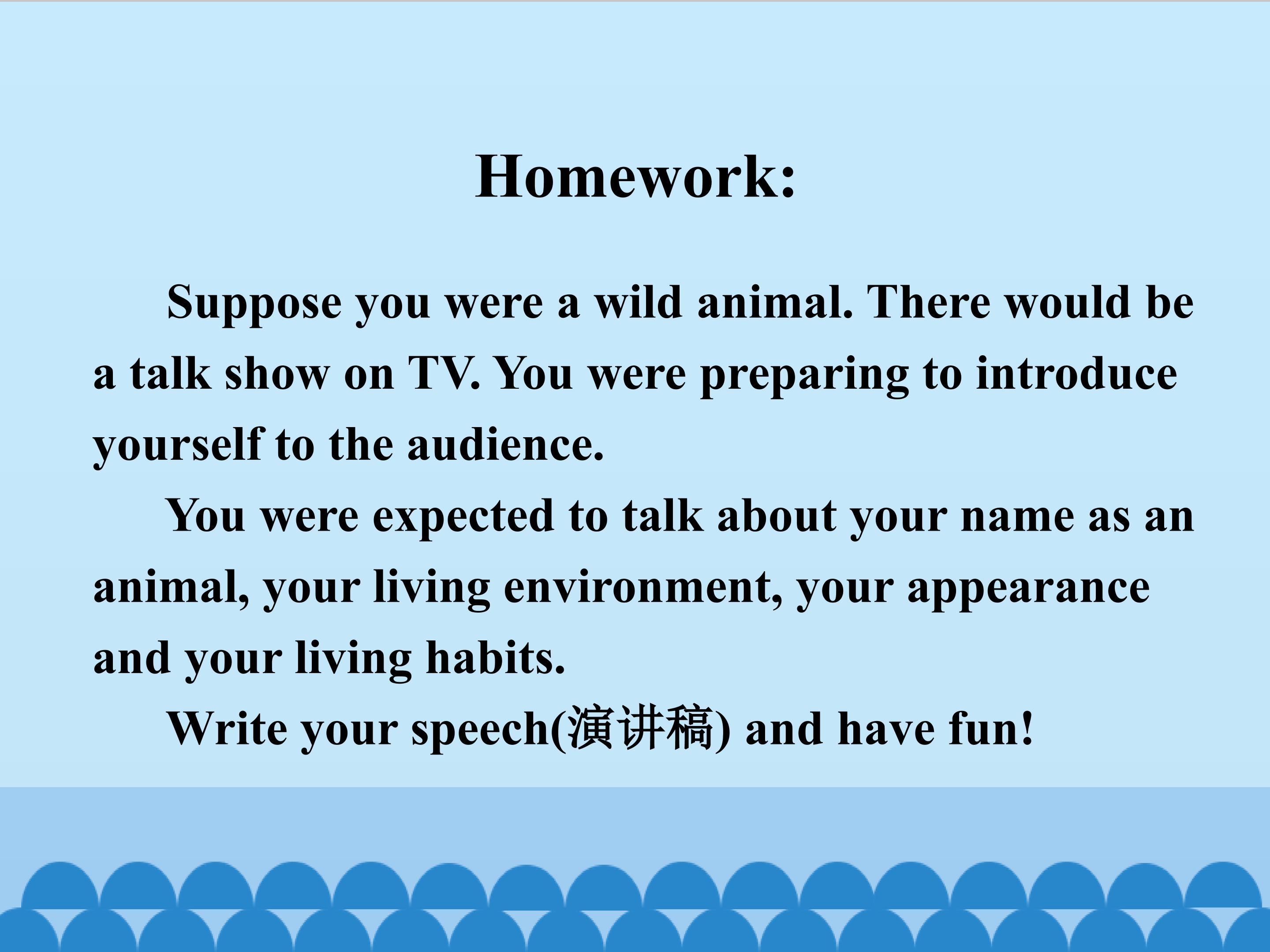 Homework:

Suppose you were a wild animal. There would be a talk show on TV. You were preparing to introduce yourself to the audience.

You were expected to talk about your name as an animal, your living environment, your appearance and your living habits.

Write your speech(演讲稿) and have fun!